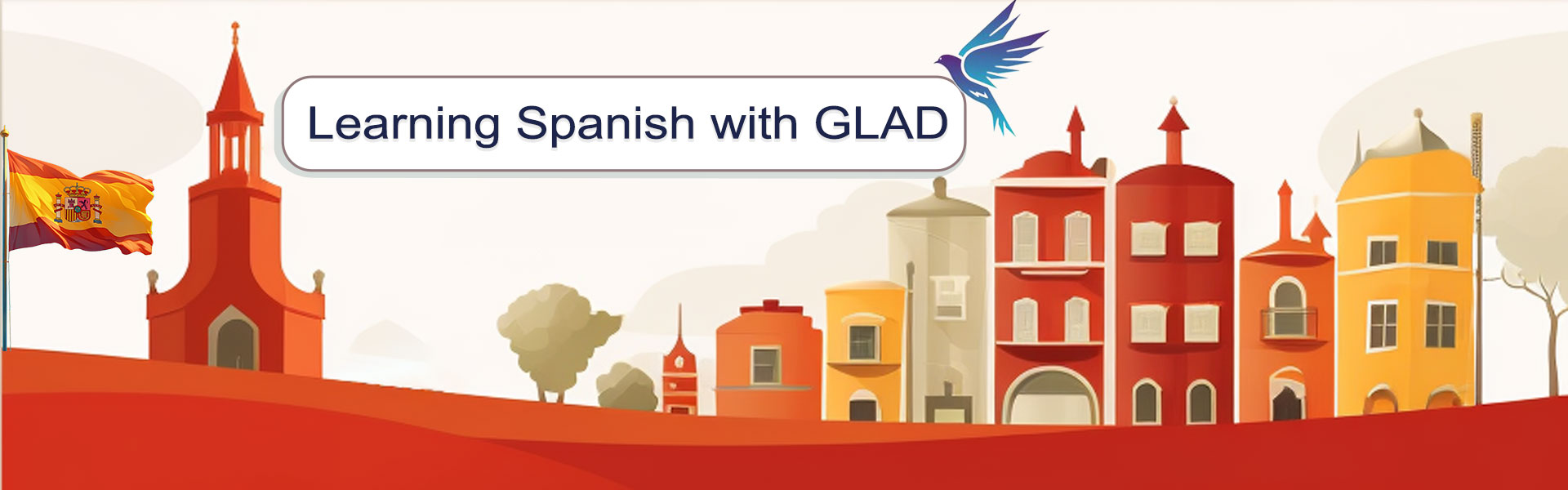 Learning Spanish with GLAD